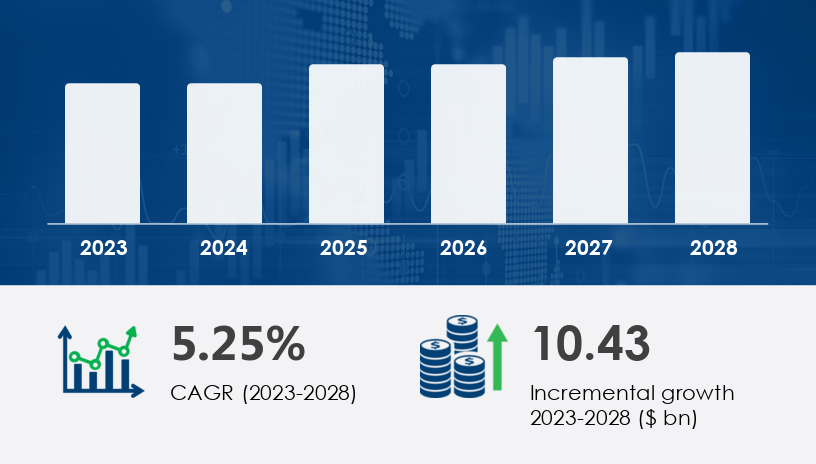 2023 2024 2025 2026 2027 2028

5.25%
CAGR (2023-2028)

10.43
Incremental growth 2023-2028 ($ bn)